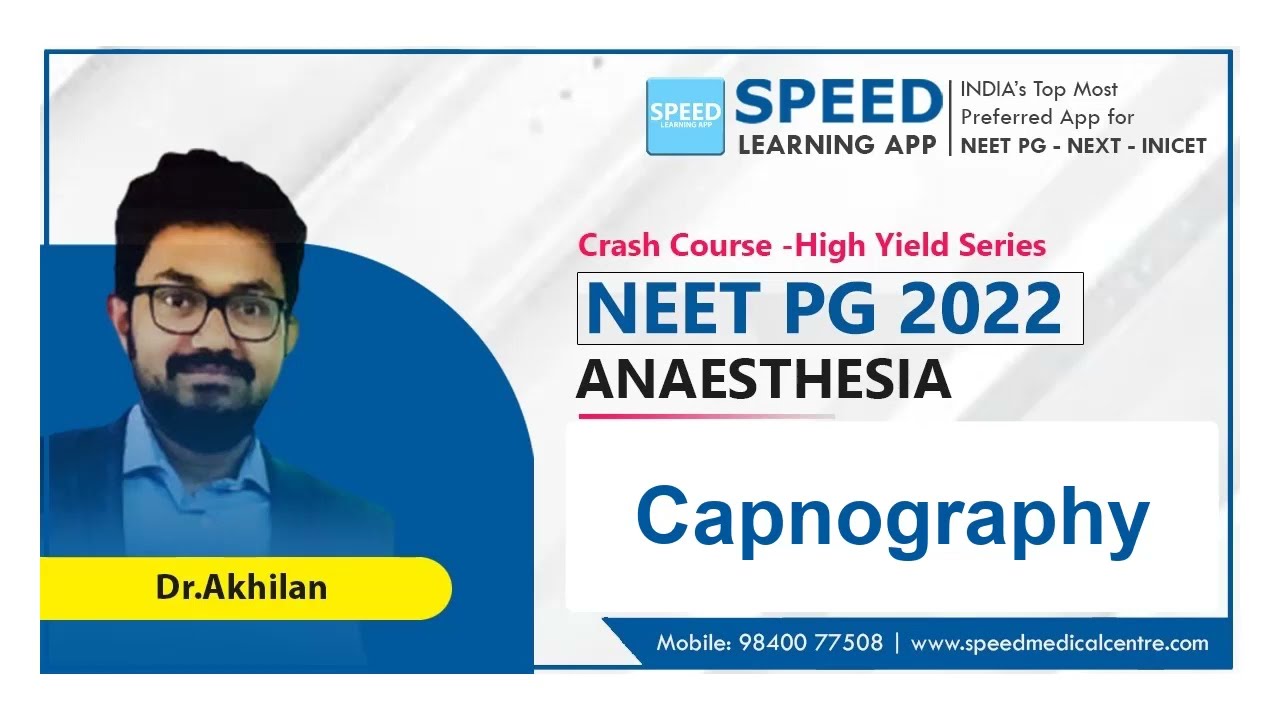 SPEED LEARNING APP

SPEED LEARNING APP

INDIA's Top Most Preferred App for NEET PG - NEXT - INICET

Crash Course -High Yield Series

NEET PG 2022

ANAESTHESIA

Capnography

Dr.Akhilan

Mobile: 98400 77508 | www.speedmedicalcentre.com